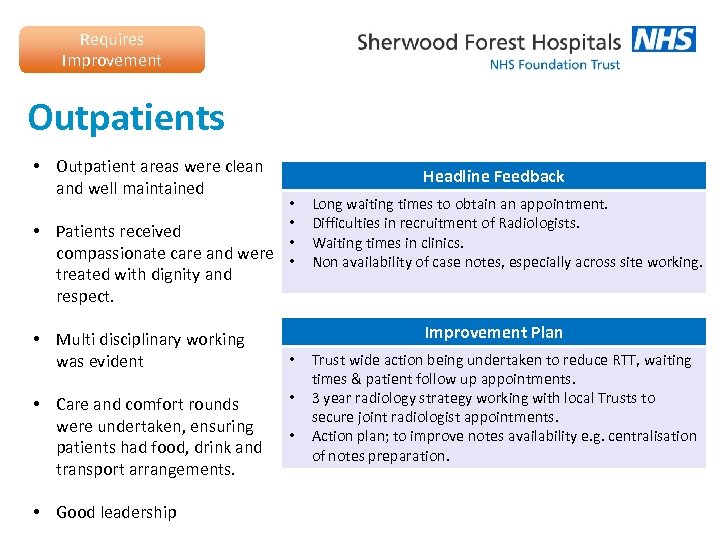 Requires Improvement

Sherwood Forest Hospitals NHS
NHS Foundation Trust

Outpatients

• Outpatient areas were clean and well maintained

• Patients received compassionate care and were treated with dignity and respect.

• Multi disciplinary working was evident

• Care and comfort rounds were undertaken, ensuring patients had food, drink and transport arrangements.

• Good leadership

Headline Feedback

• Long waiting times to obtain an appointment.
• Difficulties in recruitment of Radiologists.
• Waiting times in clinics.
• Non availability of case notes, especially across site working.

Improvement Plan

• Trust wide action being undertaken to reduce RTT, waiting times & patient follow up appointments.
• 3 year radiology strategy working with local Trusts to secure joint radiologist appointments.
• Action plan; to improve notes availability e.g. centralisation of notes preparation.